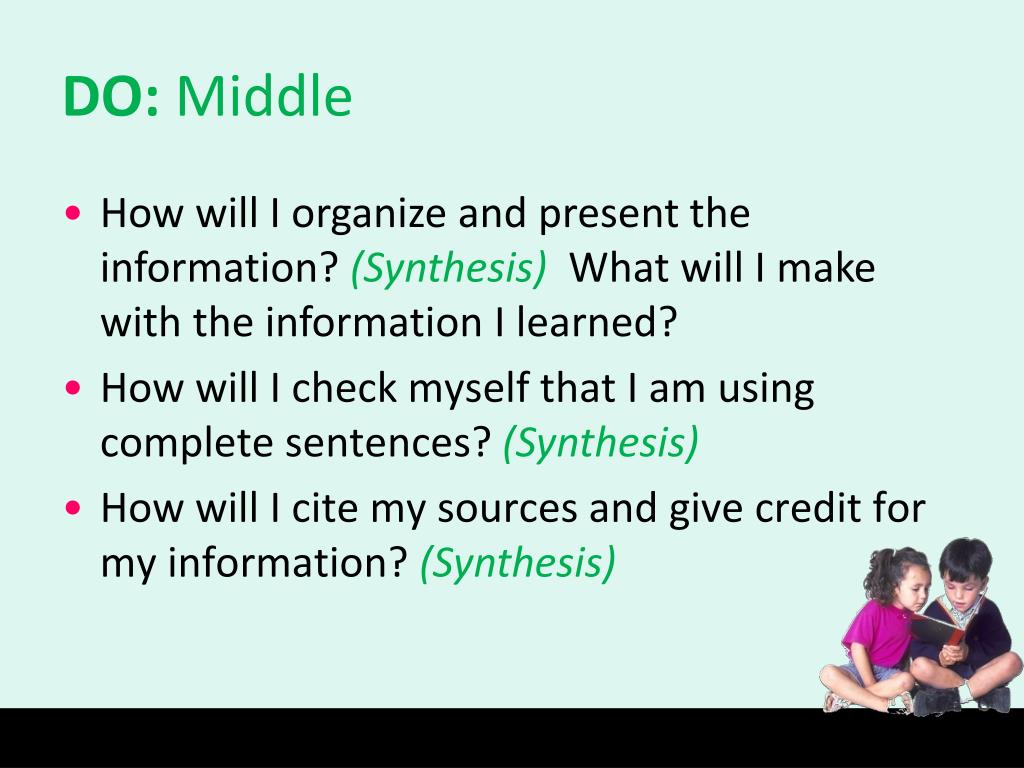 DO: Middle

• How will I organize and present the information? (Synthesis) What will I make with the information I learned?
• How will I check myself that I am using complete sentences? (Synthesis)
• How will I cite my sources and give credit for my information? (Synthesis)